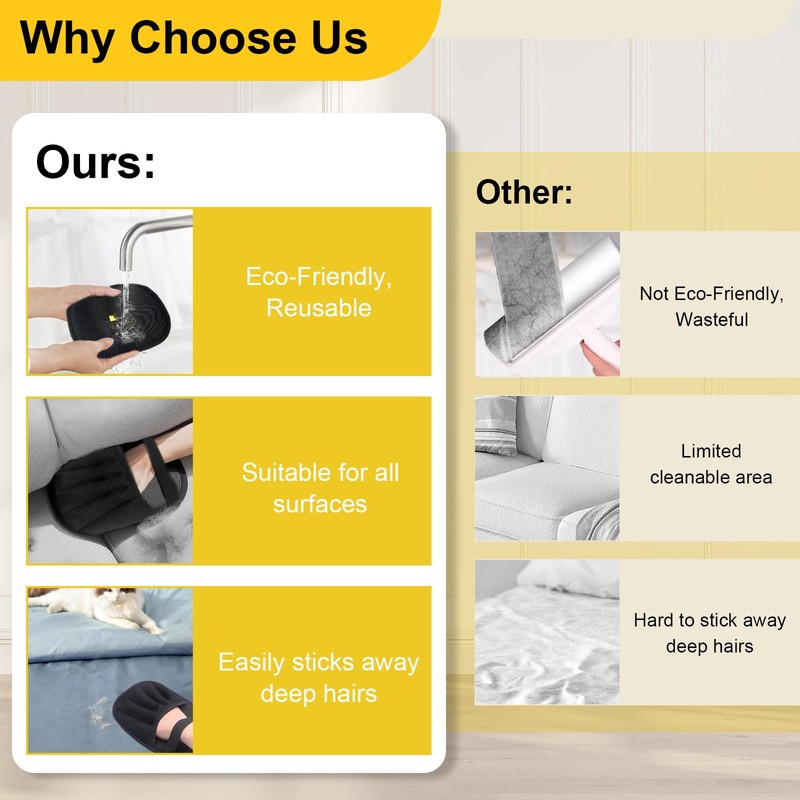 Why Choose Us

Ours:

Eco-Friendly, Reusable

Suitable for all surfaces

Easily sticks away deep hairs

Other:

Not Eco-Friendly, Wasteful

Limited cleanable area

Hard to stick away deep hairs